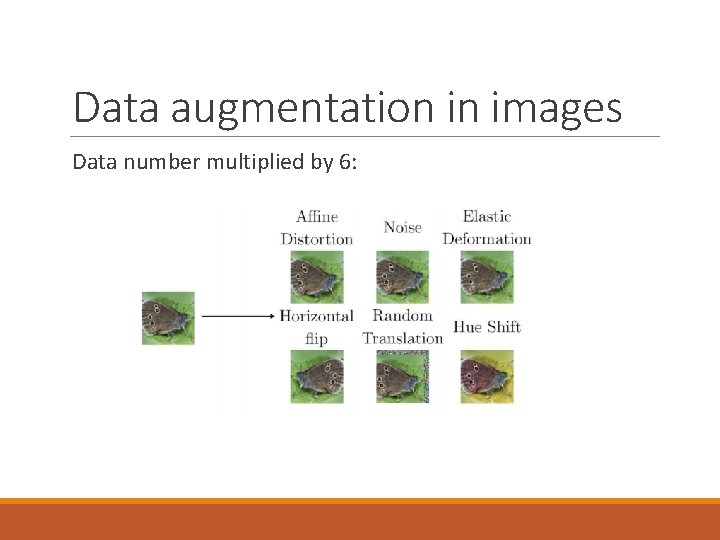 Data augmentation in images

Data number multiplied by 6:

Affine Distortion

Noise

Elastic Deformation

Horizontal flip

Random Translation

Hue Shift